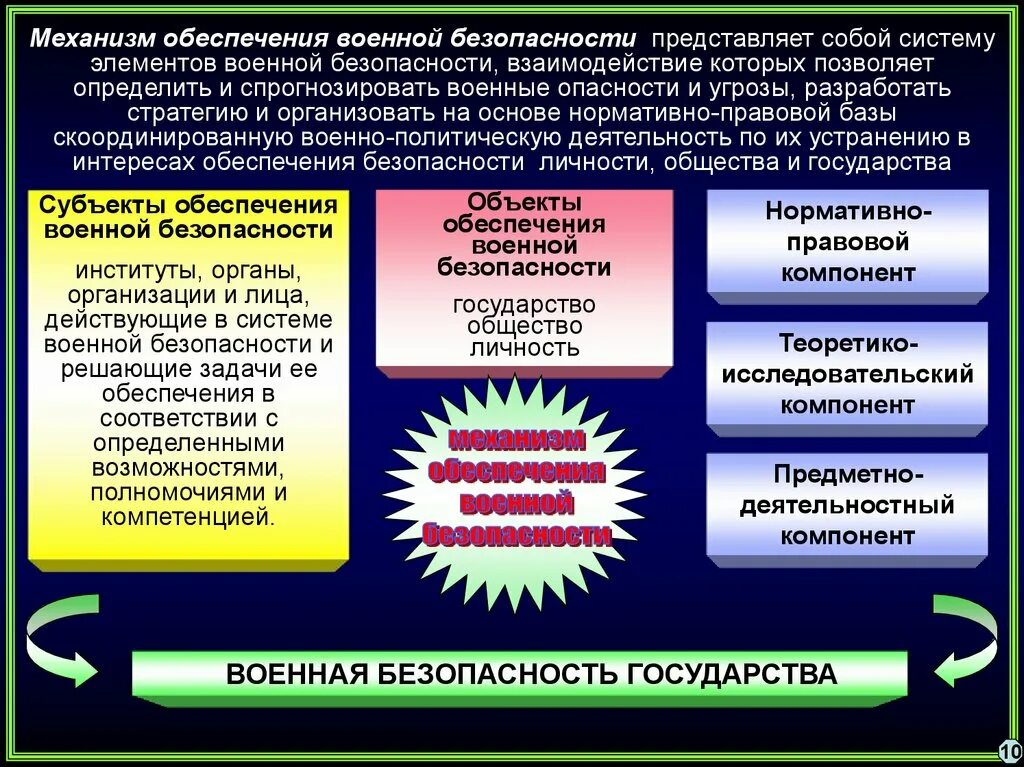 Механизм обеспечения военной безопасности представляет собой систему элементов военной безопасности, взаимодействие которых позволяет определить и спрогнозировать военные опасности и угрозы, разработать стратегию и организовать на основе нормативно-правовой базы скоординированную военно-политическую деятельность по их устранению в интересах обеспечения безопасности личности, общества и государства

Субъекты обеспечения военной безопасности

институты, органы, организации и лица, действующие в системе военной безопасности и решающие задачи ее обеспечения в соответствии с определенными возможностями, полномочиями и компетенцией.

Объекты обеспечения военной безопасности

государство
общество
личность

механизм обеспечения военной безопасности

Нормативно-правовой компонент

Теоретико-исследовательский компонент

Предметно-деятельностный компонент

ВОЕННАЯ БЕЗОПАСНОСТЬ ГОСУДАРСТВА

10